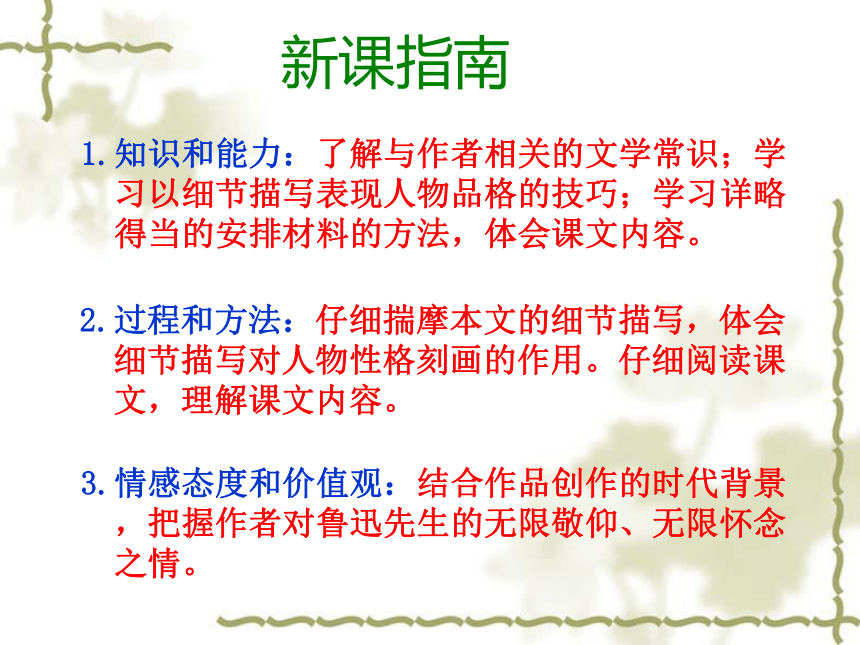 新课指南

1.知识和能力：了解与作者相关的文学常识；学习以细节描写表现人物品格的技巧；学习详略得当的安排材料的方法，体会课文内容。

2.过程和方法：仔细揣摩本文的细节描写，体会细节描写对人物性格刻画的作用。仔细阅读课文，理解课文内容。

3.情感态度和价值观：结合作品创作的时代背景，把握作者对鲁迅先生的无限敬仰、无限怀念之情。